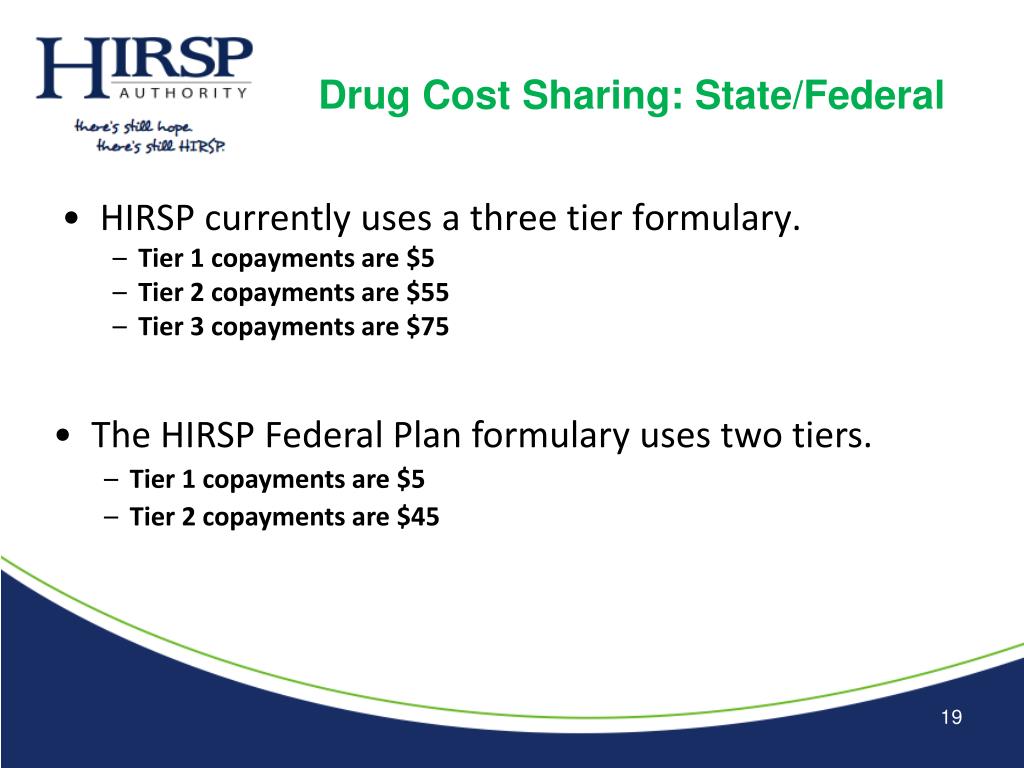 HIRSP
AUTHORITY
there's still hope.
there's still HIRSP.

Drug Cost Sharing: State/Federal

• HIRSP currently uses a three tier formulary.
– Tier 1 copayments are \$5
– Tier 2 copayments are \$55
– Tier 3 copayments are \$75

• The HIRSP Federal Plan formulary uses two tiers.
– Tier 1 copayments are \$5
– Tier 2 copayments are \$45

19